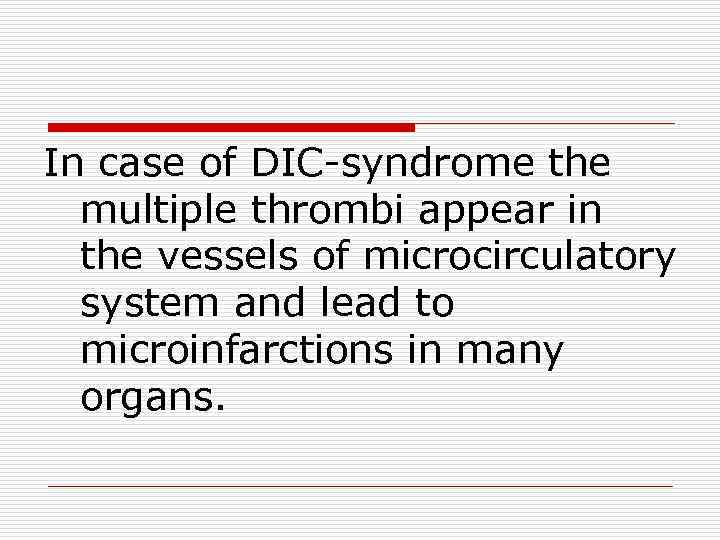 In case of DIC-syndrome the multiple thrombi appear in the vessels of microcirculatory system and lead to microinfarctions in many organs.